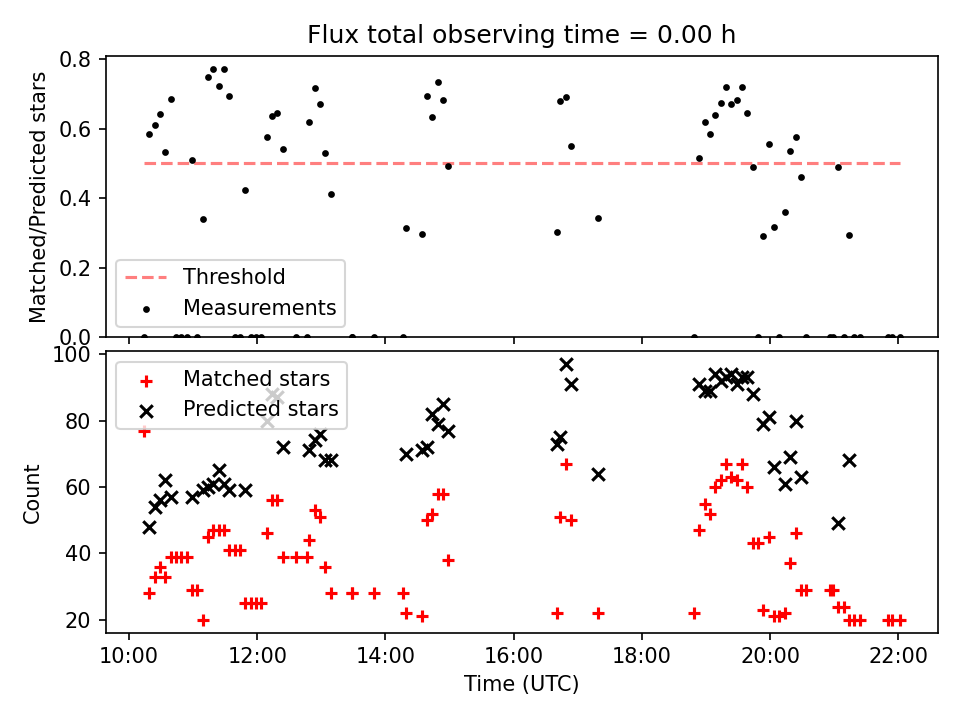 Flux total observing time = 0.00 h

Matched/Predicted stars

0.8
0.6
0.4
0.2
0.0

Threshold
Measurements

Count

100
80
60
40
20

Matched stars
Predicted stars

10:00
12:00
14:00
16:00
18:00
20:00
22:00

Time (UTC)